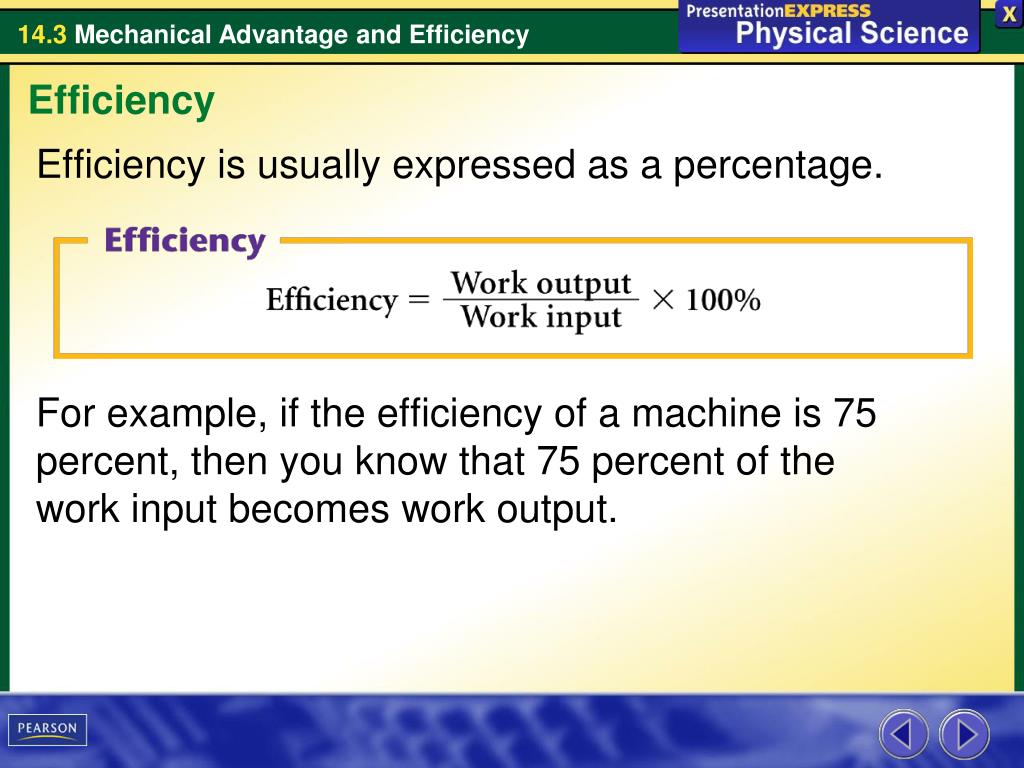 14.3 Mechanical Advantage and Efficiency

PresentationEXPRESS
Physical Science

X

Efficiency

Efficiency is usually expressed as a percentage.

Efficiency

$\text{Efficiency} = \frac{\text{Work output}}{\text{Work input}} \times 100\%$

For example, if the efficiency of a machine is 75 percent, then you know that 75 percent of the work input becomes work output.

PEARSON